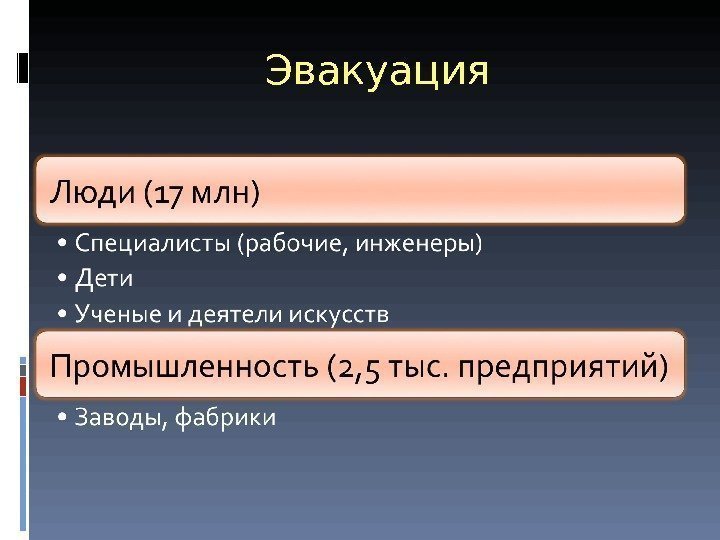 Эвакуация

Люди (17 млн)

• Специалисты (рабочие, инженеры)
• Дети
• Ученые и деятели искусств

Промышленность (2,5 тыс. предприятий)

• Заводы, фабрики